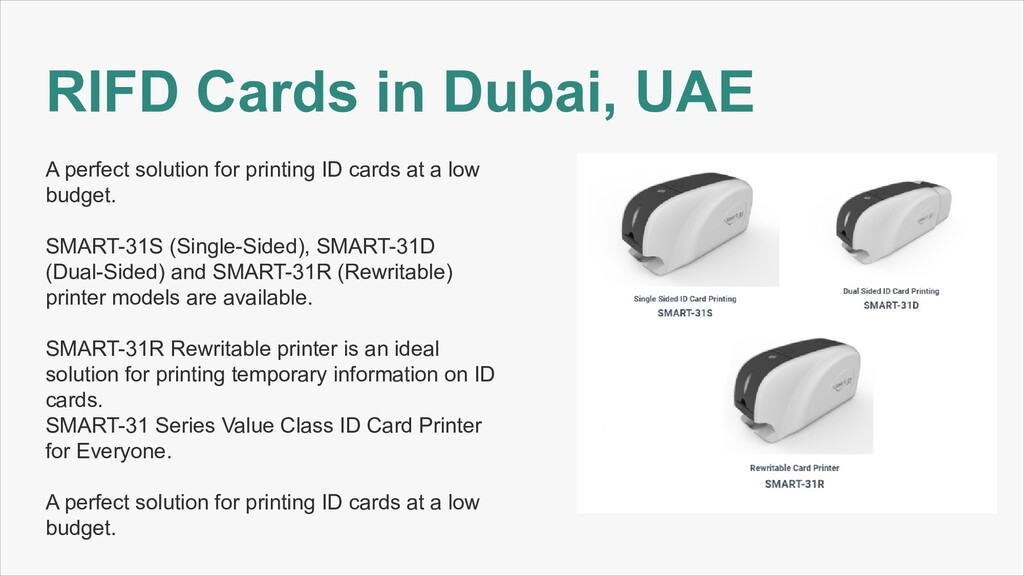 RIFD Cards in Dubai, UAE

A perfect solution for printing ID cards at a low budget.

SMART-31S (Single-Sided), SMART-31D (Dual-Sided) and SMART-31R (Rewritable) printer models are available.

SMART-31R Rewritable printer is an ideal solution for printing temporary information on ID cards.
SMART-31 Series Value Class ID Card Printer for Everyone.

A perfect solution for printing ID cards at a low budget.

Single Sided ID Card Printing
SMART-31S

Dual Sided ID Card Printing
SMART-31D

Rewritable Card Printer
SMART-31R